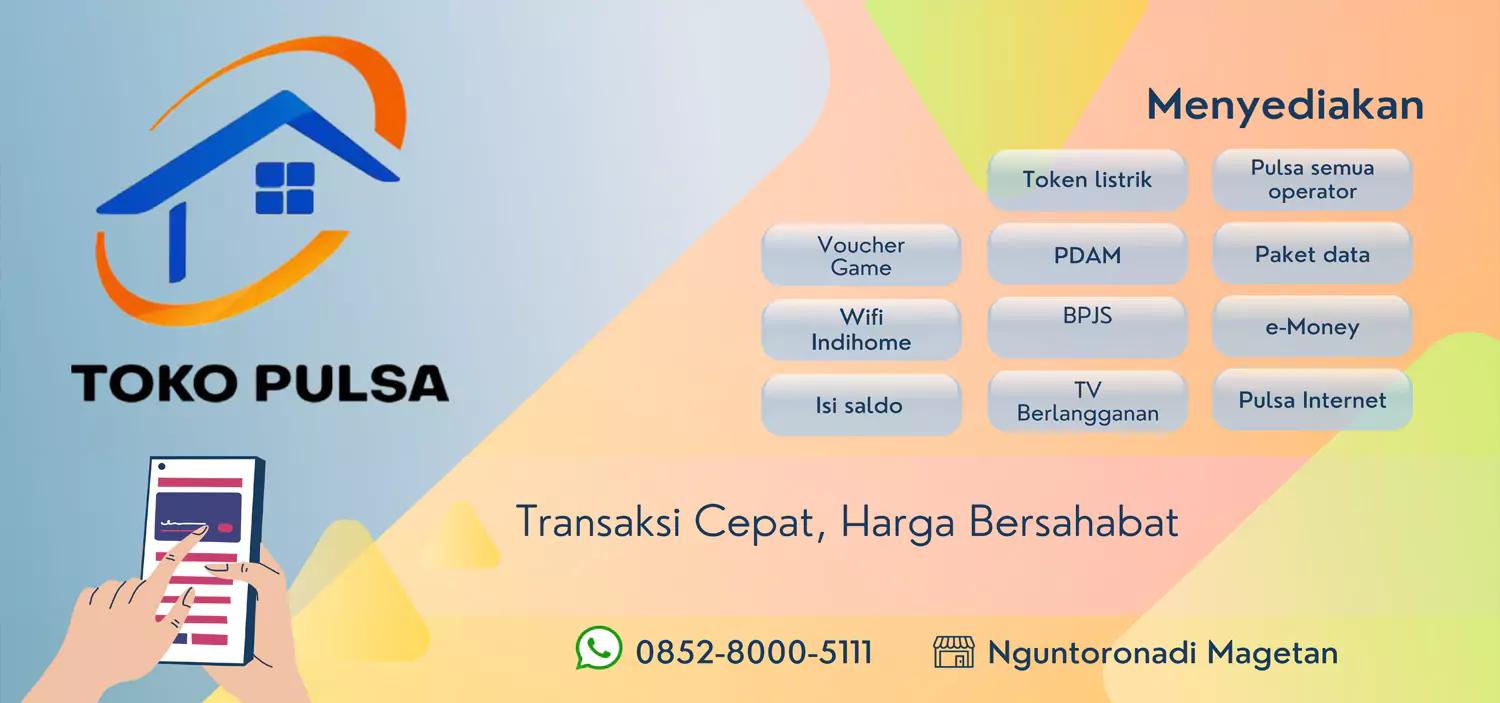 TOKO PULSA

Menyediakan

Token listrik

Pulsa semua operator

Voucher Game

PDAM

Paket data

Wifi Indihome

BPJS

e-Money

Isi saldo

TV Berlangganan

Pulsa Internet

Transaksi Cepat, Harga Bersahabat

0852-8000-5111

Nguntoronadi Magetan